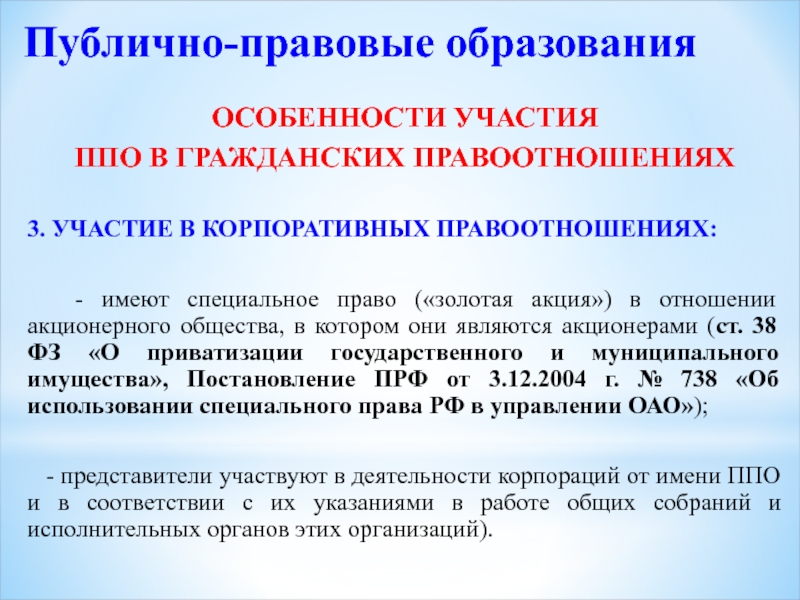 Публично-правовые образования

ОСОБЕННОСТИ УЧАСТИЯ
ППО В ГРАЖДАНСКИХ ПРАВООТНОШЕНИЯХ

3. УЧАСТИЕ В КОРПОРАТИВНЫХ ПРАВООТНОШЕНИЯХ:

- имеют специальное право («золотая акция») в отношении акционерного общества, в котором они являются акционерами (ст. 38 ФЗ «О приватизации государственного и муниципального имущества», Постановление ПРФ от 3.12.2004 г. № 738 «Об использовании специального права РФ в управлении ОАО»);

- представители участвуют в деятельности корпораций от имени ППО и в соответствии с их указаниями в работе общих собраний и исполнительных органов этих организаций).